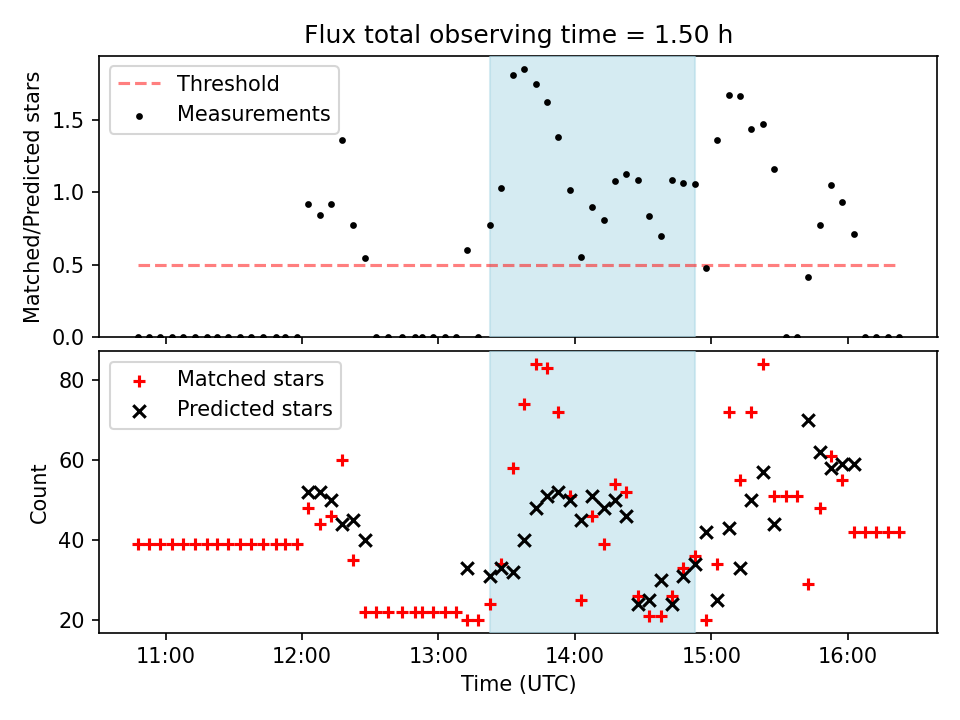 Flux total observing time = 1.50 h

Threshold
Measurements

Matched/Predicted stars

1.5
1.0
0.5
0.0

Matched stars
Predicted stars

Count

80
60
40
20

11:00 12:00 13:00 14:00 15:00 16:00

Time (UTC)